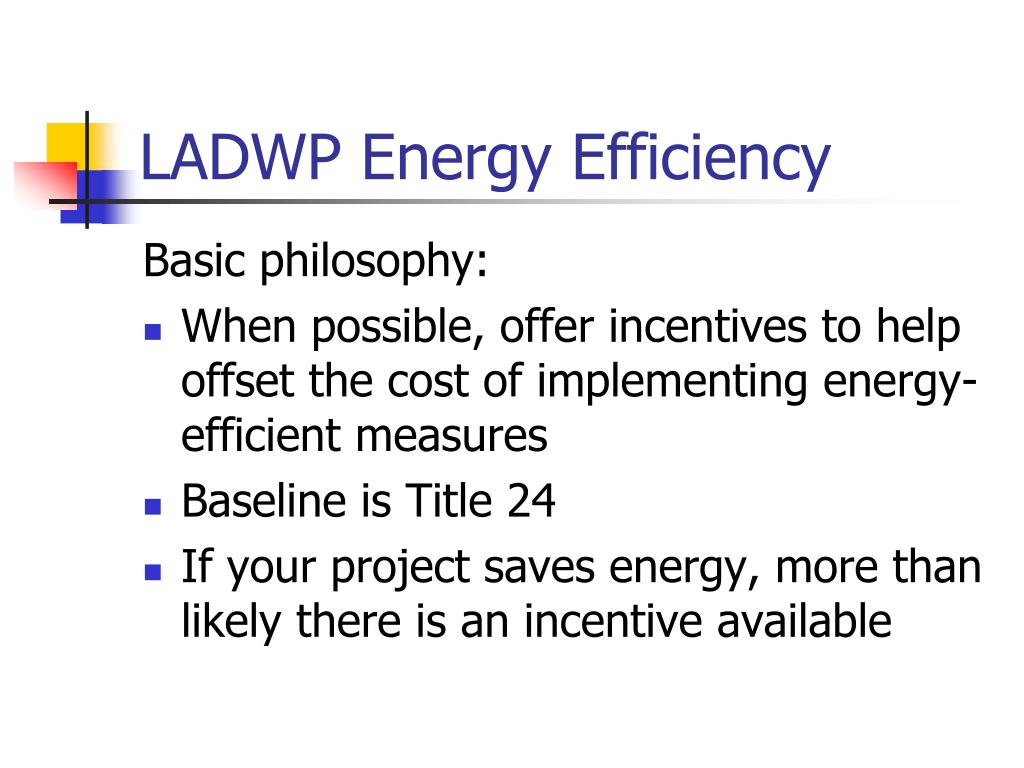 LADWP Energy Efficiency

Basic philosophy:

- When possible, offer incentives to help offset the cost of implementing energy-efficient measures
- Baseline is Title 24
- If your project saves energy, more than likely there is an incentive available